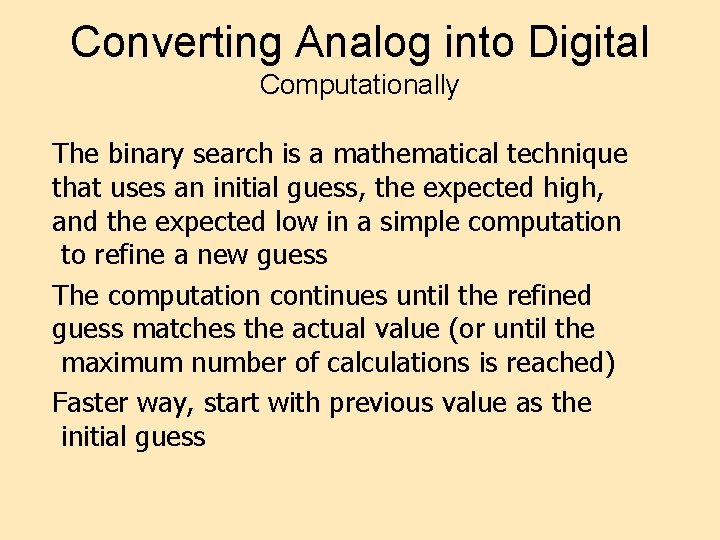 Converting Analog into Digital
Computationally

The binary search is a mathematical technique that uses an initial guess, the expected high, and the expected low in a simple computation to refine a new guess

The computation continues until the refined guess matches the actual value (or until the maximum number of calculations is reached)

Faster way, start with previous value as the initial guess